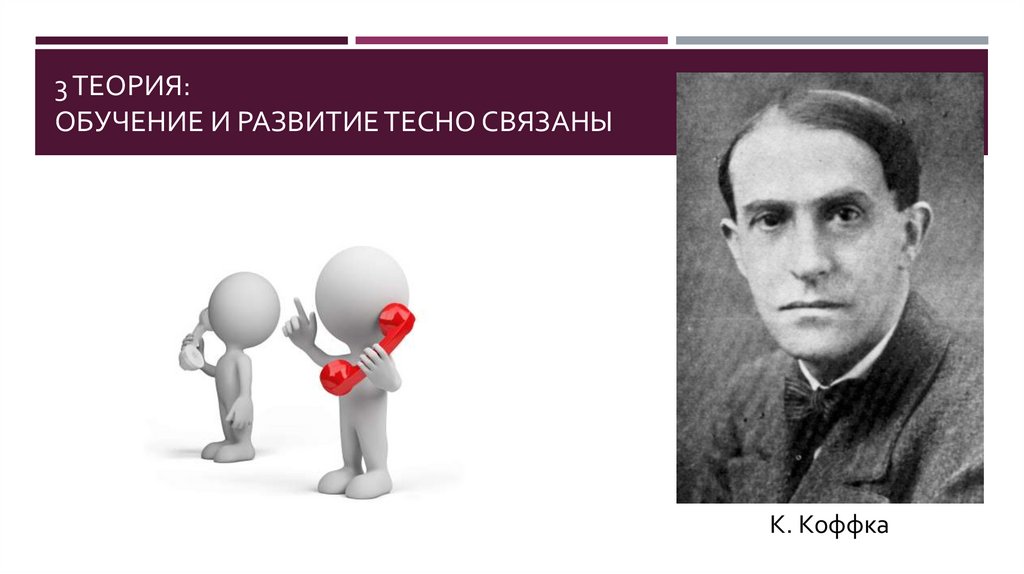 3 ТЕОРИЯ:
ОБУЧЕНИЕ И РАЗВИТИЕ ТЕСНО СВЯЗАНЫ

К. Коффка